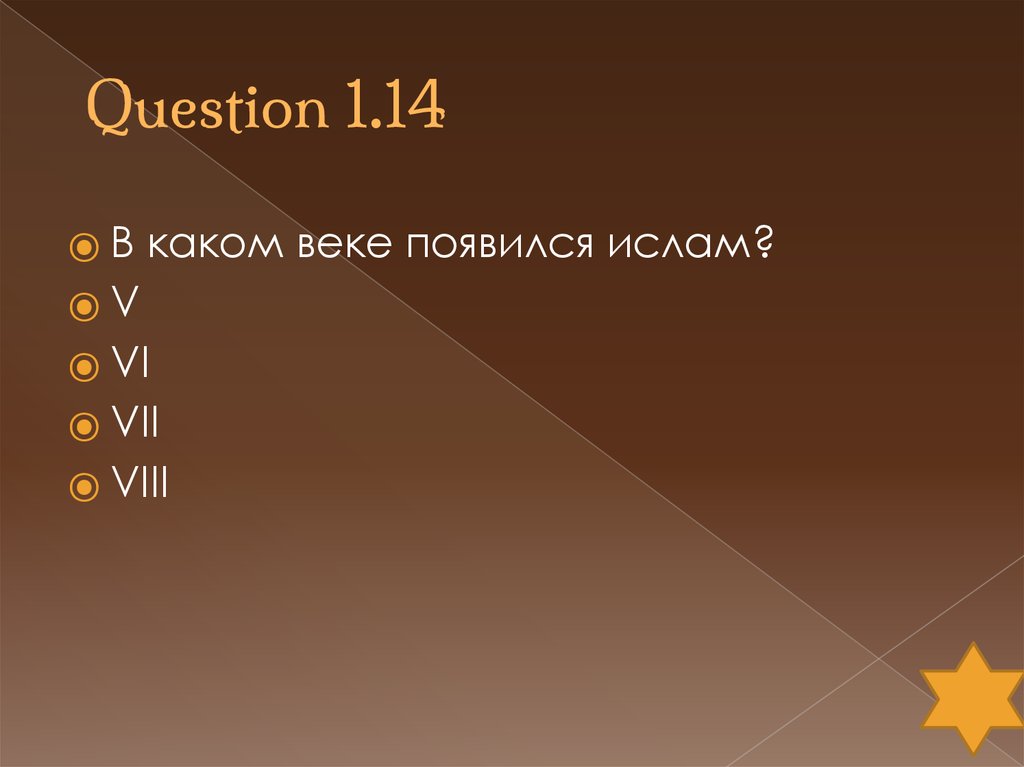 Question 1.14

В каком веке появился ислам?
V
VI
VII
VIII